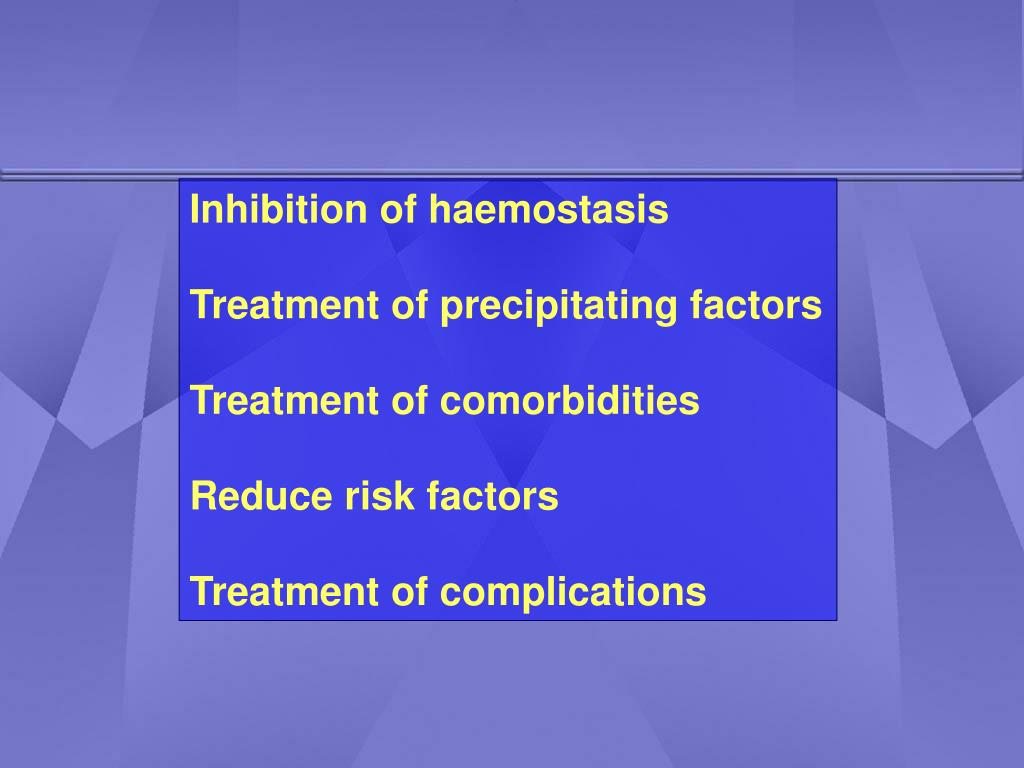 Inhibition of haemostasis

Treatment of precipitating factors

Treatment of comorbidities

Reduce risk factors

Treatment of complications